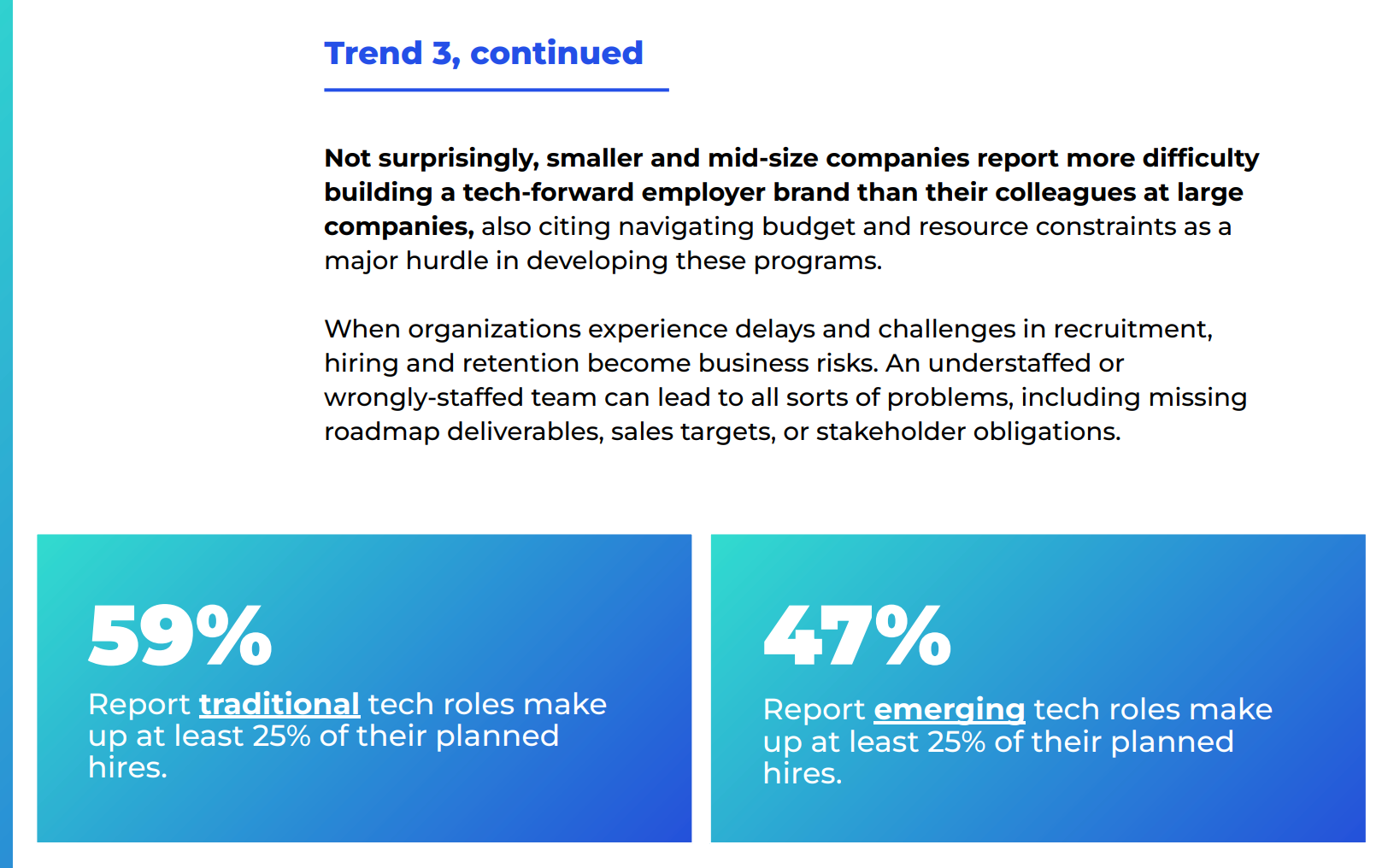 Trend 3, continued

Not surprisingly, smaller and mid-size companies report more difficulty building a tech-forward employer brand than their colleagues at large companies, also citing navigating budget and resource constraints as a major hurdle in developing these programs.

When organizations experience delays and challenges in recruitment, hiring and retention become business risks. An understaffed or wrongly-staffed team can lead to all sorts of problems, including missing roadmap deliverables, sales targets, or stakeholder obligations.

59%

Report traditional tech roles make up at least 25% of their planned hires.

47%

Report emerging tech roles make up at least 25% of their planned hires.